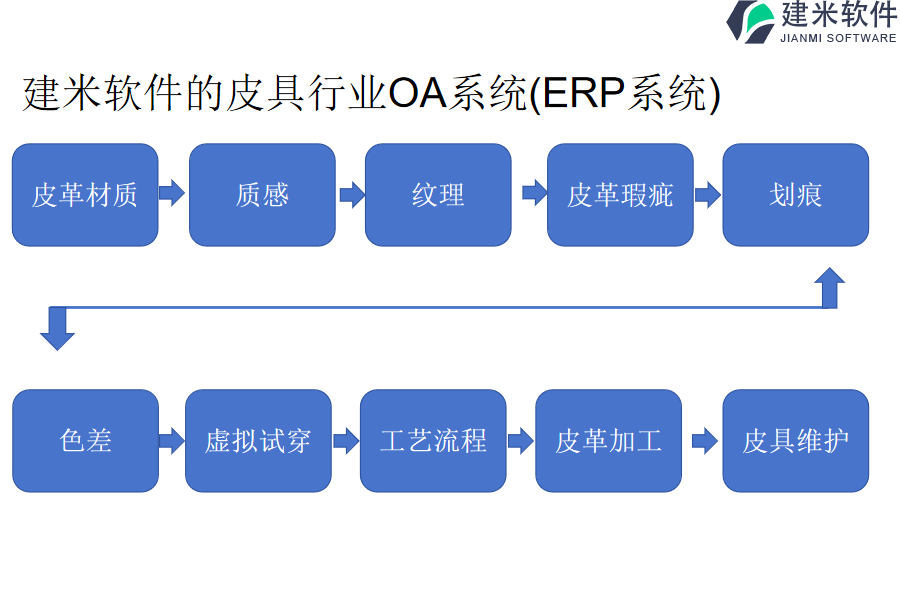 建米软件
JIANMI SOFTWARE

建米软件的皮具行业OA系统(ERP系统)

皮革材质

质感

纹理

皮革瑕疵

划痕

色差

虚拟试穿

工艺流程

皮革加工

皮具维护